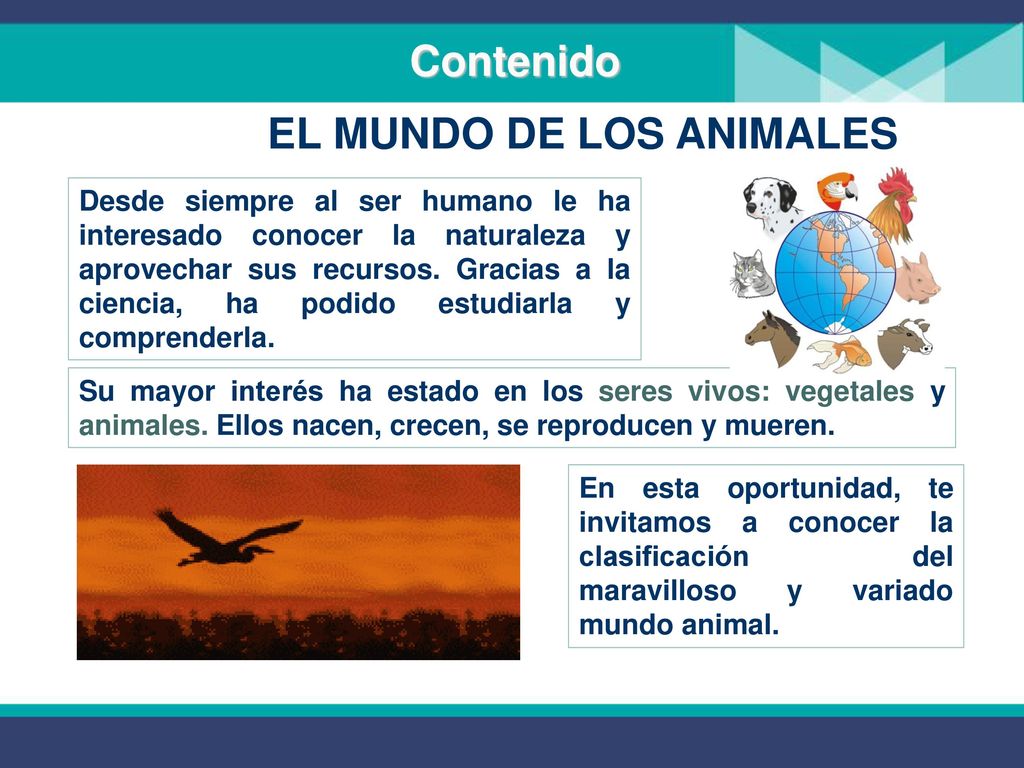 Contenido

EL MUNDO DE LOS ANIMALES

Desde siempre al ser humano le ha interesado conocer la naturaleza y aprovechar sus recursos. Gracias a la ciencia, ha podido estudiarla y comprenderla.

Su mayor interés ha estado en los seres vivos: vegetales y animales. Ellos nacen, crecen, se reproducen y mueren.

En esta oportunidad, te invitamos a conocer la clasificación del maravilloso y variado mundo animal.